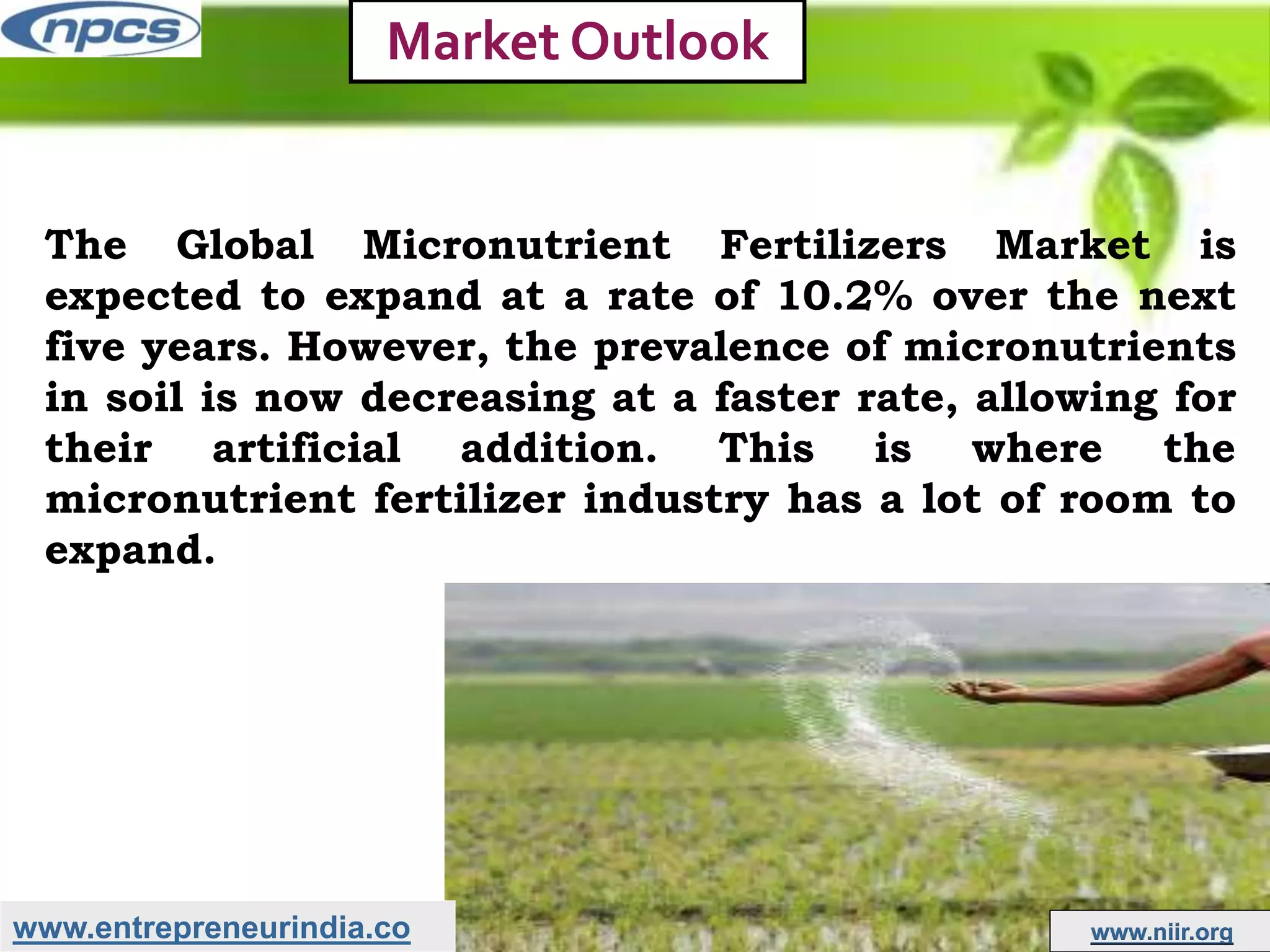 npcs

Market Outlook

The Global Micronutrient Fertilizers Market is expected to expand at a rate of 10.2% over the next five years. However, the prevalence of micronutrients in soil is now decreasing at a faster rate, allowing for their artificial addition. This is where the micronutrient fertilizer industry has a lot of room to expand.

www.entrepreneurindia.co

www.niir.org